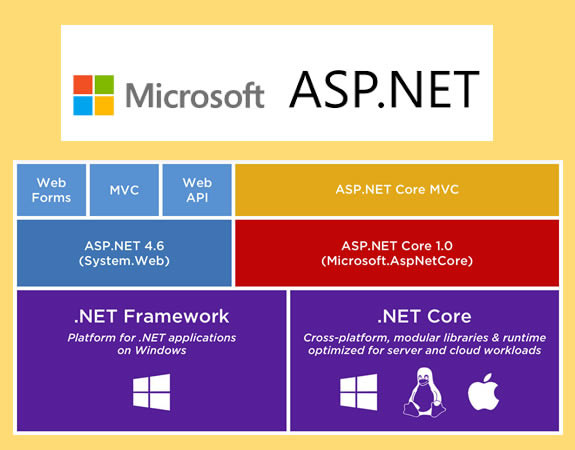 Microsoft ASP.NET

Web Forms

MVC

Web API

ASP.NET Core MVC

ASP.NET 4.6 (System.Web)

ASP.NET Core 1.0 (Microsoft.AspNetCore)

.NET Framework

Platform for .NET applications on Windows

.NET Core

Cross-platform, modular libraries & runtime optimized for server and cloud workloads